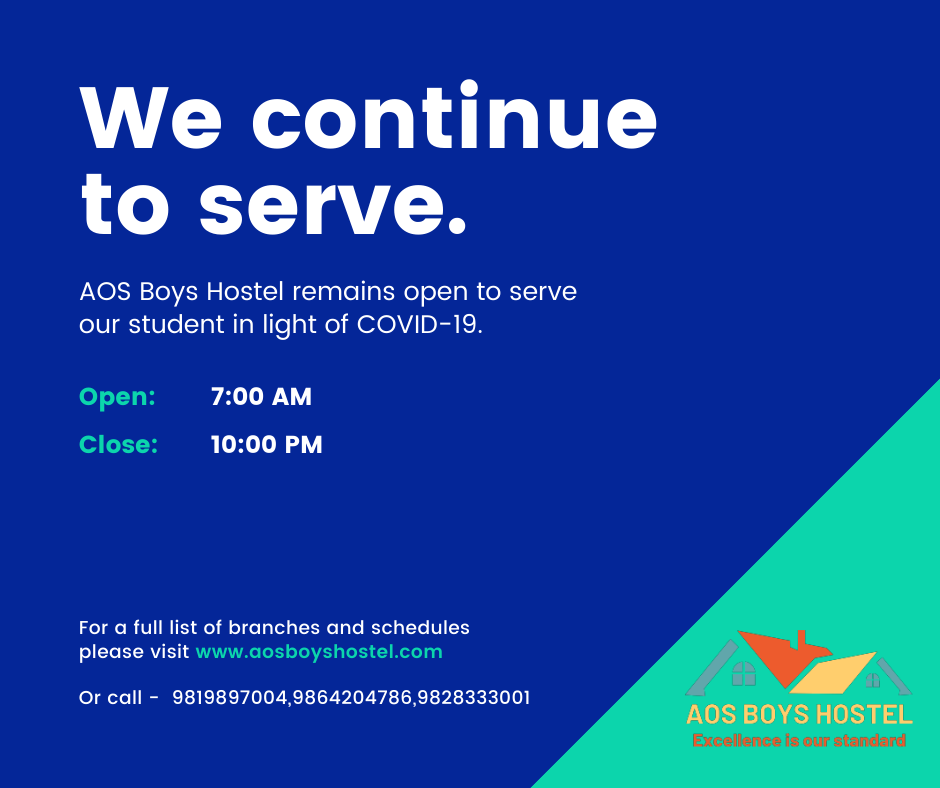 We continue to serve.

AOS Boys Hostel remains open to serve our student in light of COVID-19.

Open: 7:00 AM

Close: 10:00 PM

For a full list of branches and schedules please visit www.aosboyshostel.com

Or call - 9819897004,9864204786,9828333001

AOS BOYS HOSTEL
Excellence is our standard